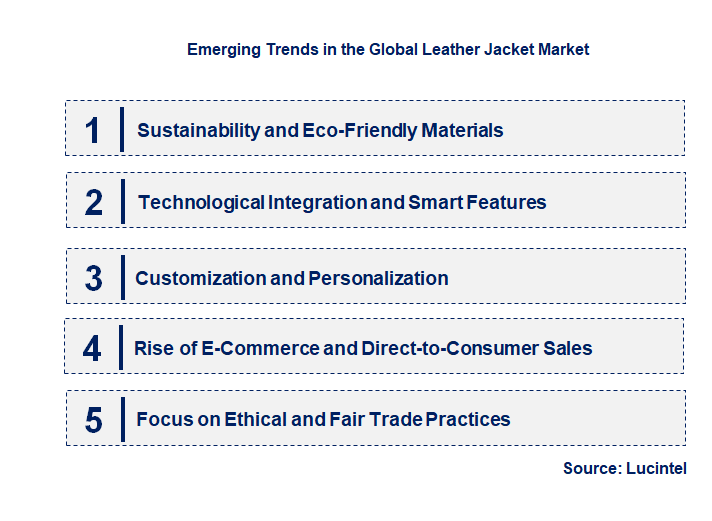 Emerging Trends in the Global Leather Jacket Market

1 Sustainability and Eco-Friendly Materials

2 Technological Integration and Smart Features

3 Customization and Personalization

4 Rise of E-Commerce and Direct-to-Consumer Sales

5 Focus on Ethical and Fair Trade Practices

Source: Lucintel